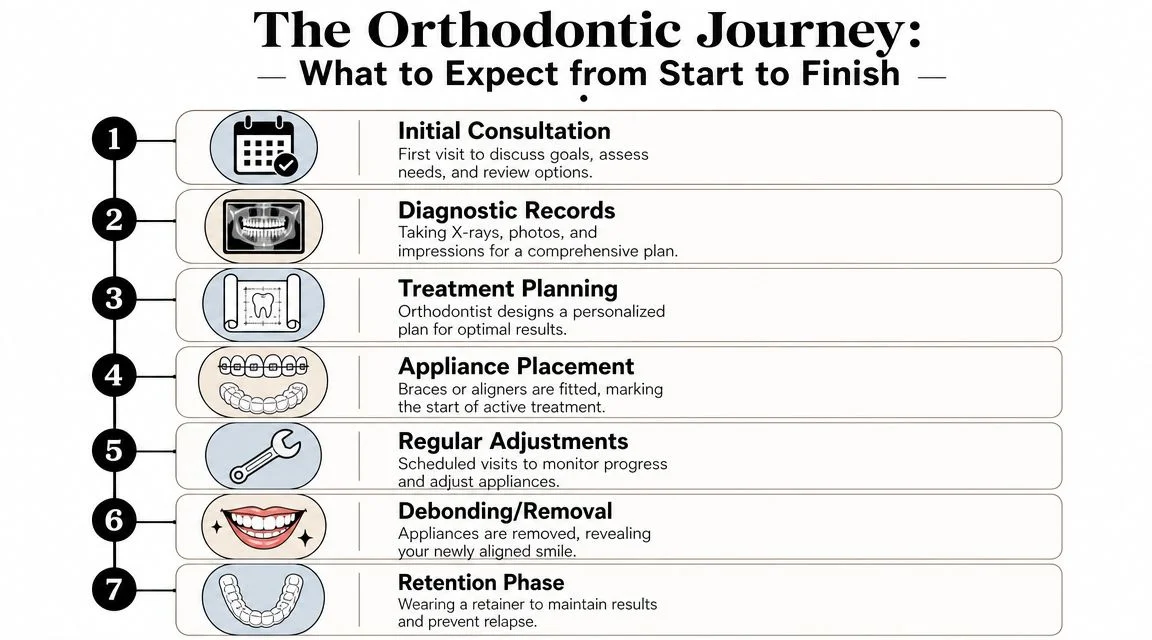 The Orthodontic Journey:
— What to Expect from Start to Finish —

1
Initial Consultation
First visit to discuss goals, assess needs, and review options.

2
Diagnostic Records
Taking X-rays, photos, and impressions for a comprehensive plan.

3
Treatment Planning
Orthodontist designs a personalized plan for optimal results.

4
Appliance Placement
Braces or aligners are fitted, marking the start of active treatment.

5
Regular Adjustments
Scheduled visits to monitor progress and adjust appliances.

6
Debonding/Removal
Appliances are removed, revealing your newly aligned smile.

7
Retention Phase
Wearing a retainer to maintain results and prevent relapse.